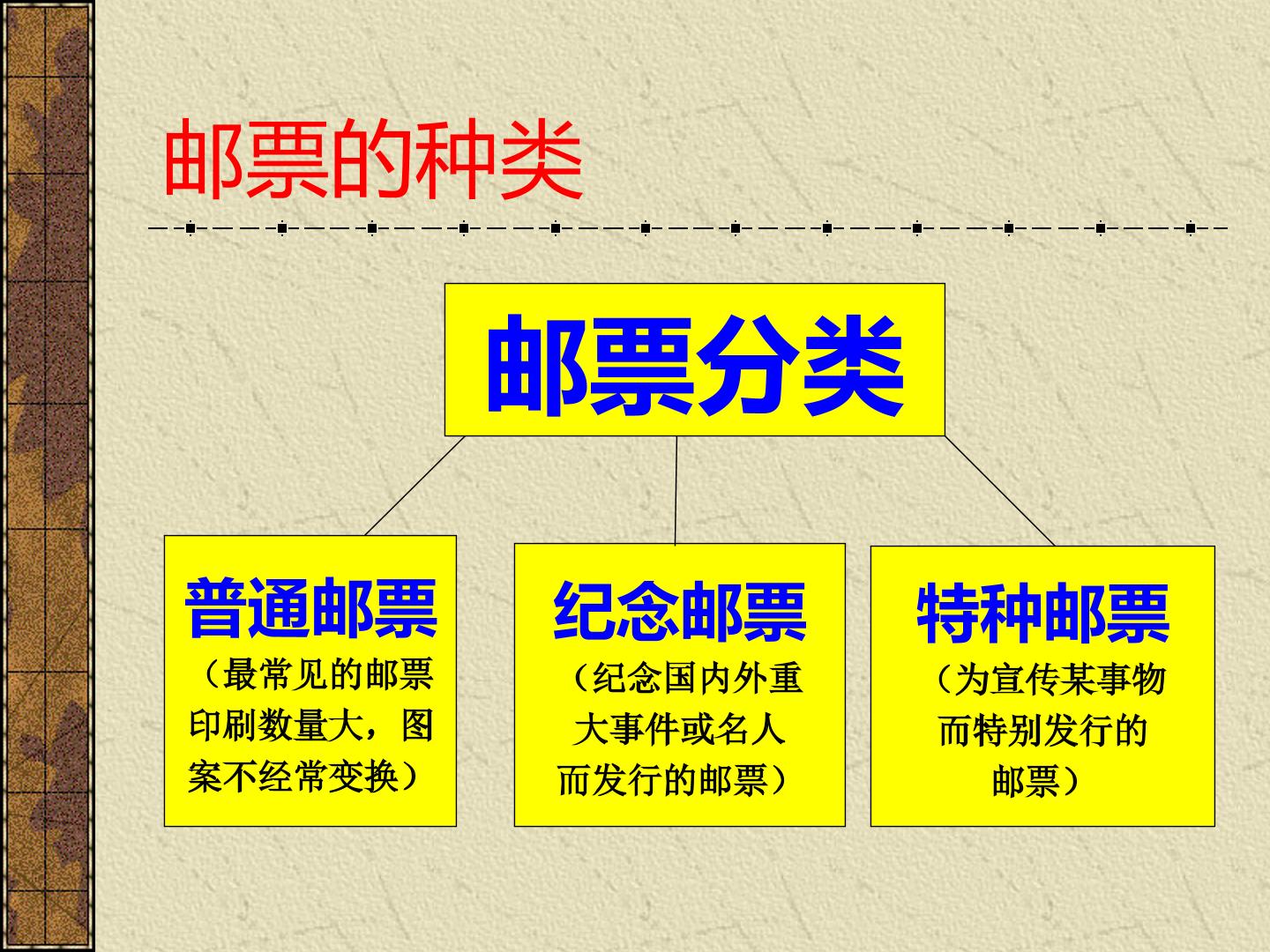 邮票的种类

邮票分类

普通邮票

（最常见的邮票印刷数量大，图案不经常变换）

纪念邮票

（纪念国内外重大事件或名人而发行的邮票）

特种邮票

（为宣传某事物而特别发行的邮票）